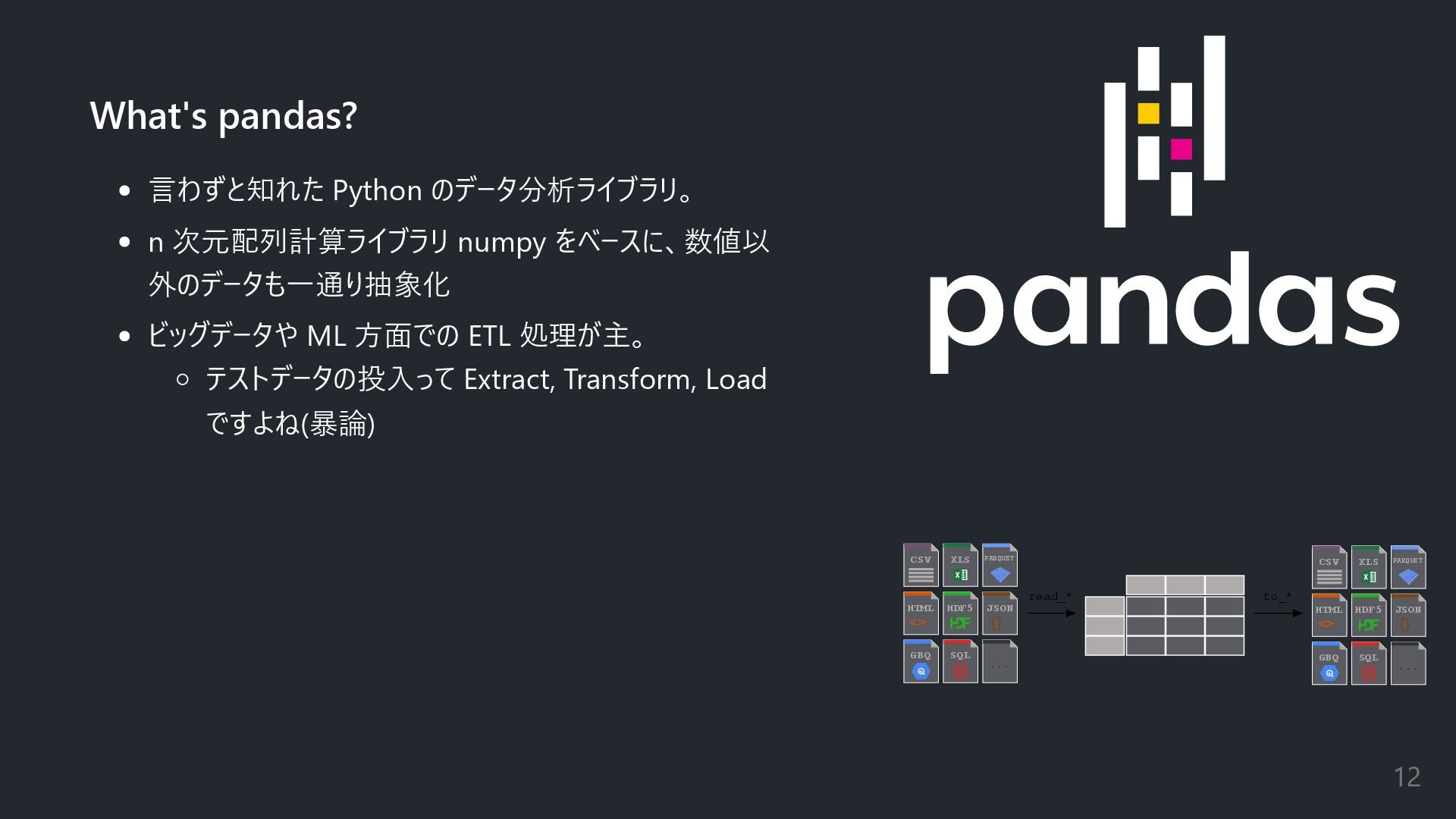 What's pandas?

- 言わずと知れた Python のデータ分析ライブラリ。
- n 次元配列計算ライブラリ numpy をベースに、数値以外のデータも一通り抽象化
- ビッグデータや ML 方面での ETL 処理が主。
  - テストデータの投入って Extract, Transform, Load ですよね(暴論)

pandas

CSV XLS PARQUET
HTML HDF5 JSON
GBQ SQL ...

read_*

to_*

CSV XLS PARQUET
HTML HDF5 JSON
GBQ SQL ...

12